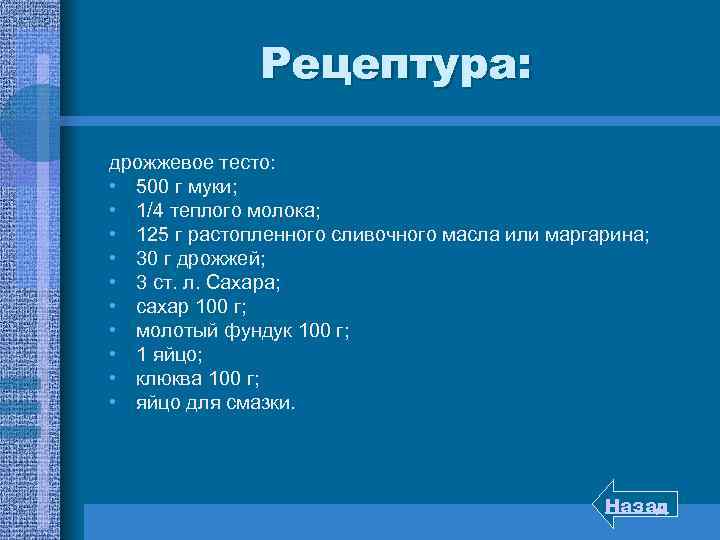 Рецептура:

дрожжевое тесто:
• 500 г муки;
• 1/4 теплого молока;
• 125 г растопленного сливочного масла или маргарина;
• 30 г дрожжей;
• 3 ст. л. Сахара;
• сахар 100 г;
• молотый фундук 100 г;
• 1 яйцо;
• клюква 100 г;
• яйцо для смазки.

Назад